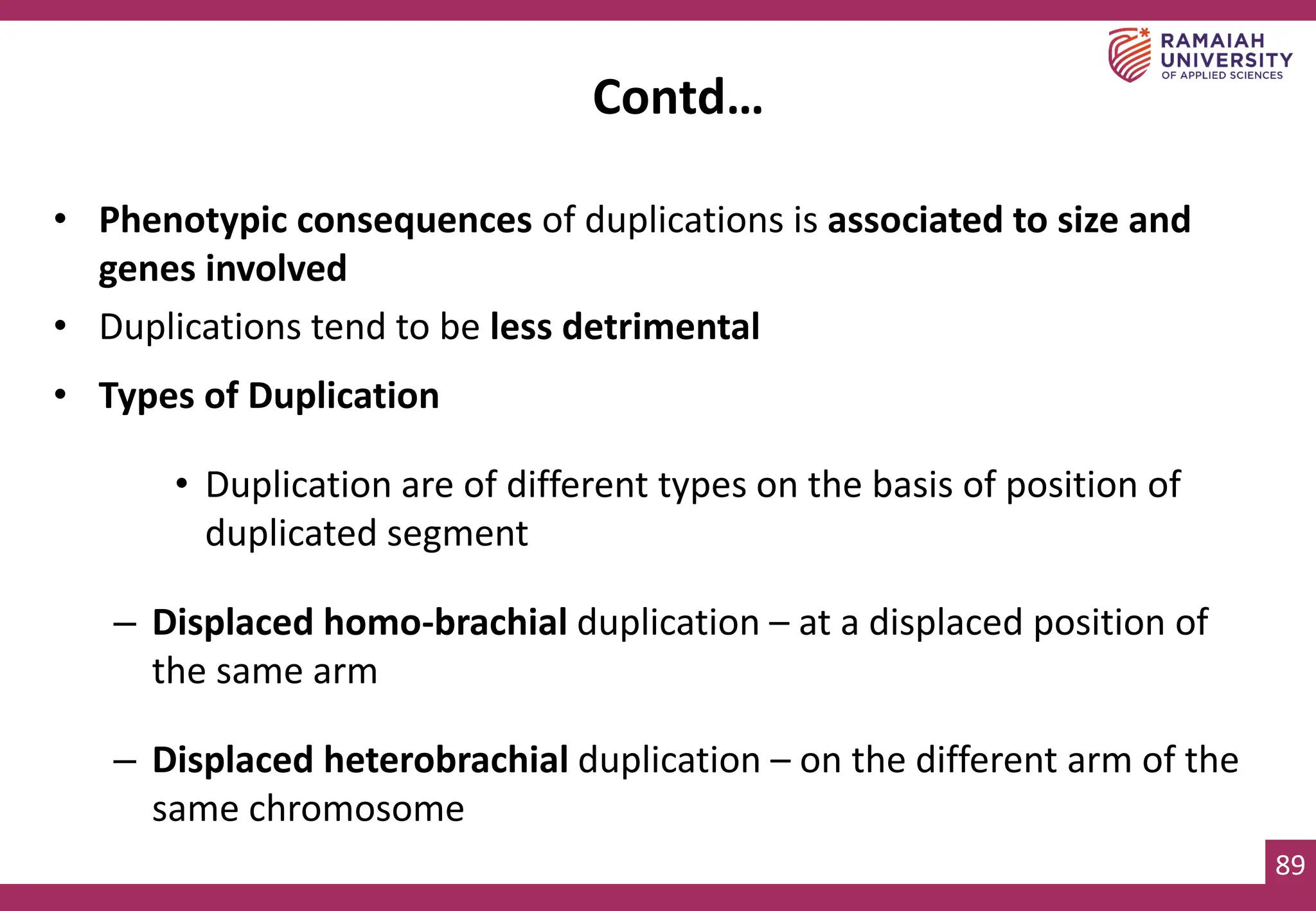 RAMAIAH UNIVERSITY OF APPLIED SCIENCES

Contd…

• Phenotypic consequences of duplications is associated to size and genes involved

• Duplications tend to be less detrimental

• Types of Duplication

• Duplication are of different types on the basis of position of duplicated segment

– Displaced homo-brachial duplication – at a displaced position of the same arm

– Displaced heterobrachial duplication – on the different arm of the same chromosome

89